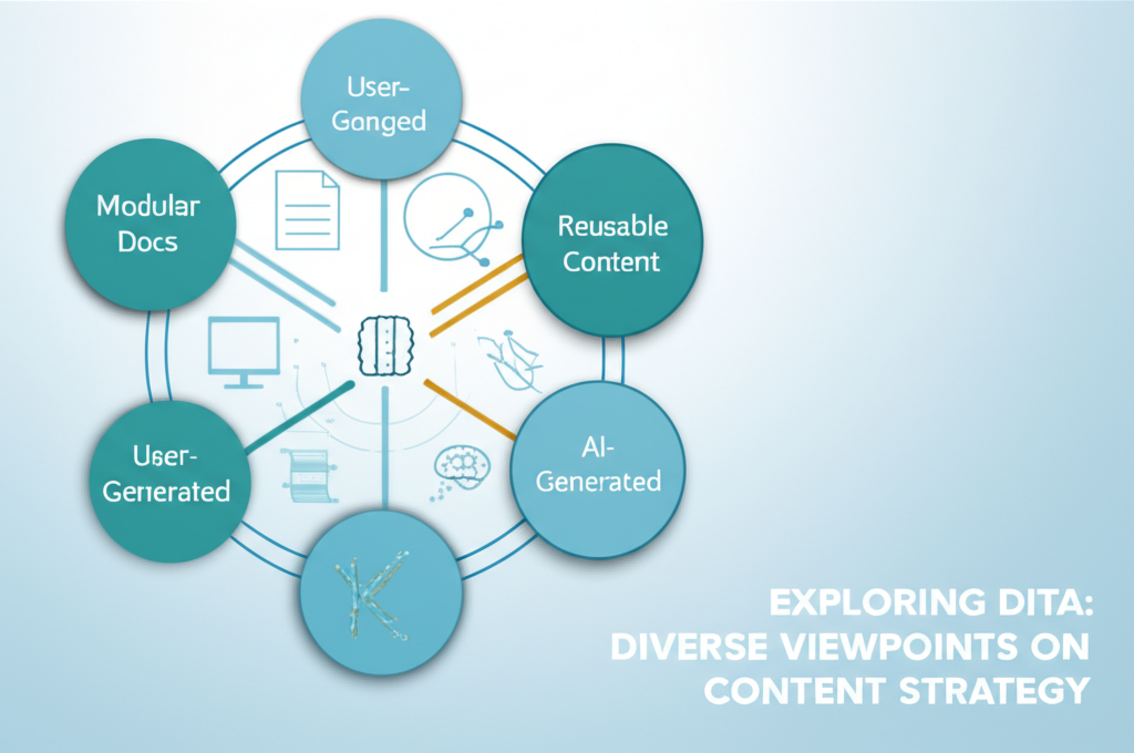 User-Ganged

Modular Docs

Reusable Content

User-Generated

AI-Generated

EXPLORING DITA: DIVERSE VIEWPOINTS ON CONTENT STRATEGY